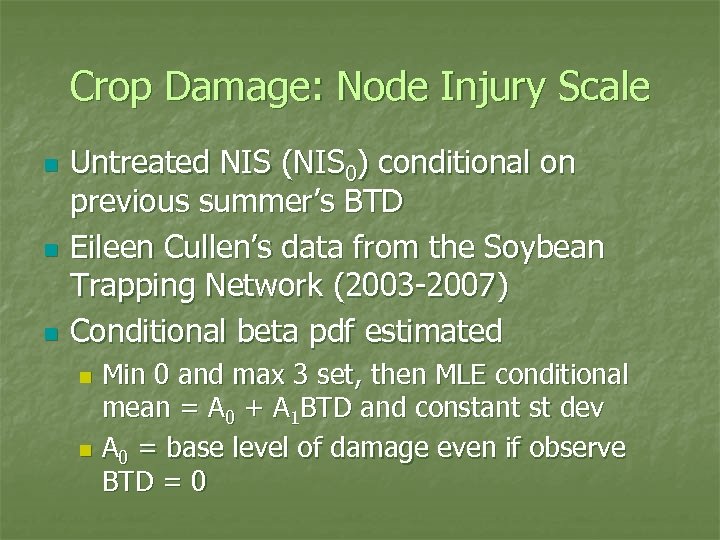 Crop Damage: Node Injury Scale

Untreated NIS ($NIS_0$) conditional on previous summer's BTD

Eileen Cullen's data from the Soybean Trapping Network (2003-2007)

Conditional beta pdf estimated

Min 0 and max 3 set, then MLE conditional mean = $A_0 + A_1$BTD and constant st dev

$A_0$ = base level of damage even if observe BTD = 0